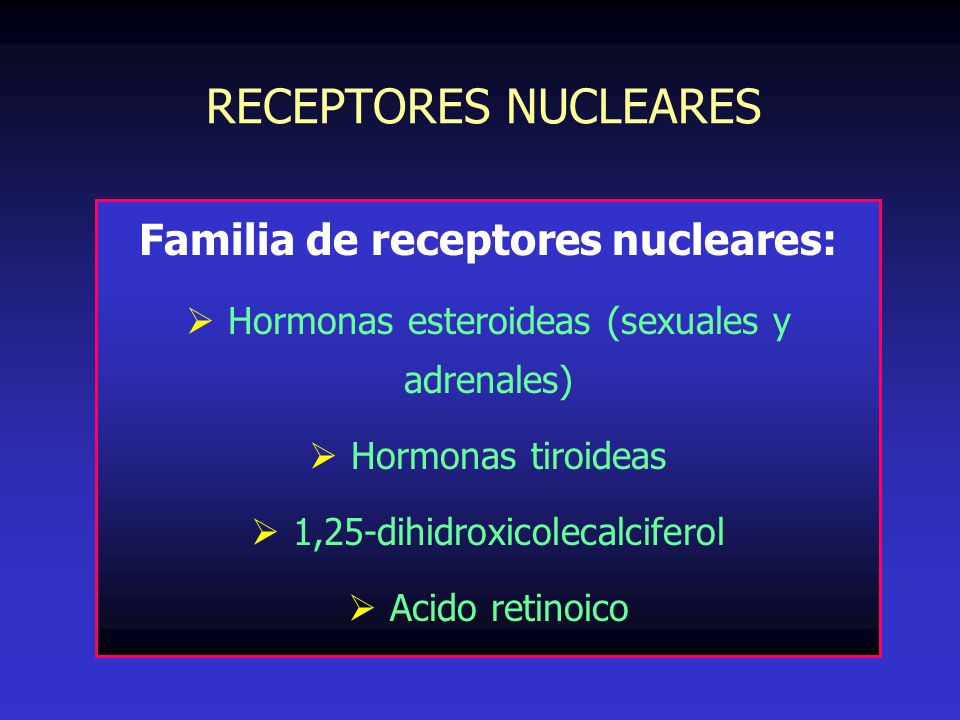 RECEPTORES NUCLEARES

Familia de receptores nucleares:

➢ Hormonas esteroideas (sexuales y adrenales)

➢ Hormonas tiroideas

➢ 1,25-dihidroxicolecalciferol

➢ Acido retinoico